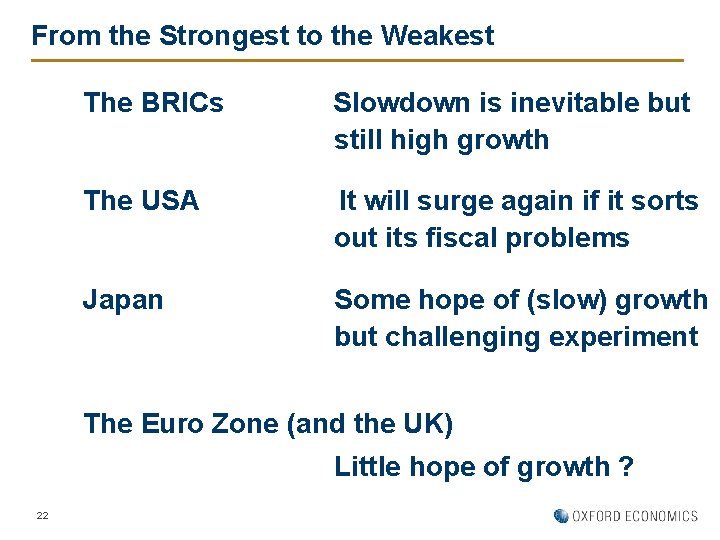 From the Strongest to the Weakest

The BRICs Slowdown is inevitable but still high growth

The USA It will surge again if it sorts out its fiscal problems

Japan Some hope of (slow) growth but challenging experiment

The Euro Zone (and the UK)

Little hope of growth ?

22

OXFORD ECONOMICS